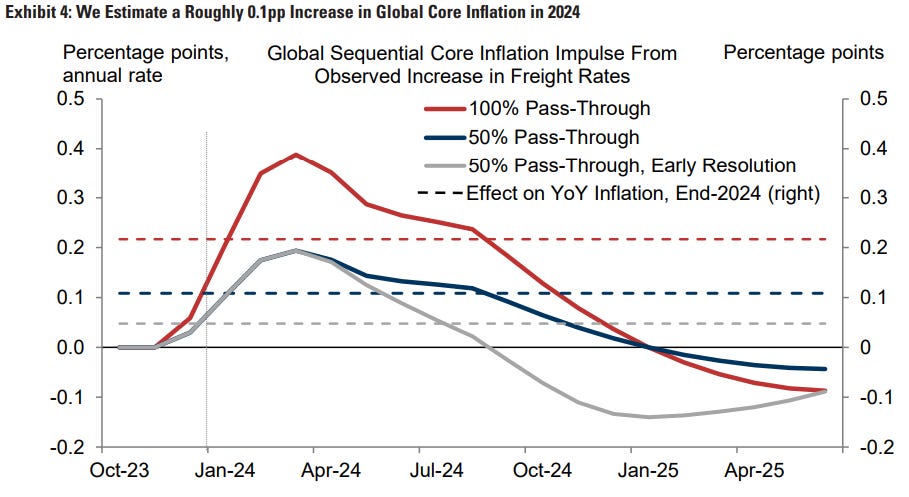 Exhibit 4: We Estimate a Roughly 0.1pp Increase in Global Core Inflation in 2024

Percentage points, annual rate

Global Sequential Core Inflation Impulse From Observed Increase in Freight Rates

Percentage points

100% Pass-Through
50% Pass-Through
50% Pass-Through, Early Resolution
Effect on YoY Inflation, End-2024 (right)

0.5
0.4
0.3
0.2
0.1
0.0
-0.1
-0.2

0.5
0.4
0.3
0.2
0.1
0
-0.1
-0.2

Oct-23 Jan-24 Apr-24 Jul-24 Oct-24 Jan-25 Apr-25